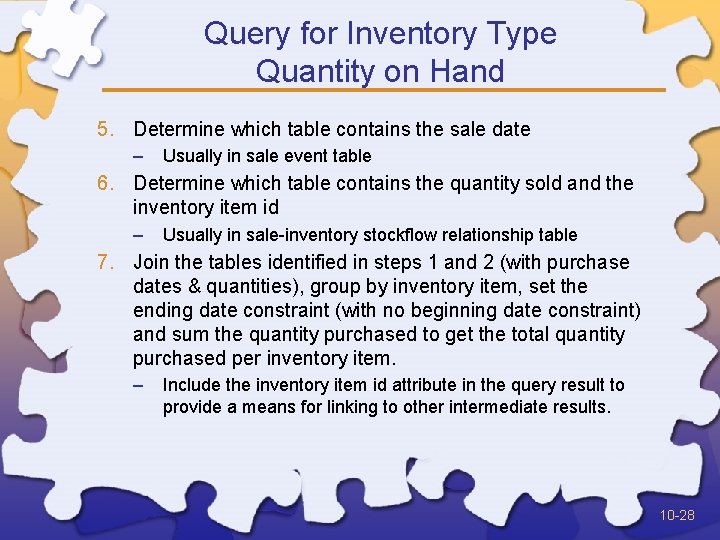 Query for Inventory Type Quantity on Hand

5. Determine which table contains the sale date
– Usually in sale event table

6. Determine which table contains the quantity sold and the inventory item id
– Usually in sale-inventory stockflow relationship table

7. Join the tables identified in steps 1 and 2 (with purchase dates & quantities), group by inventory item, set the ending date constraint (with no beginning date constraint) and sum the quantity purchased to get the total quantity purchased per inventory item.
– Include the inventory item id attribute in the query result to provide a means for linking to other intermediate results.

10-28